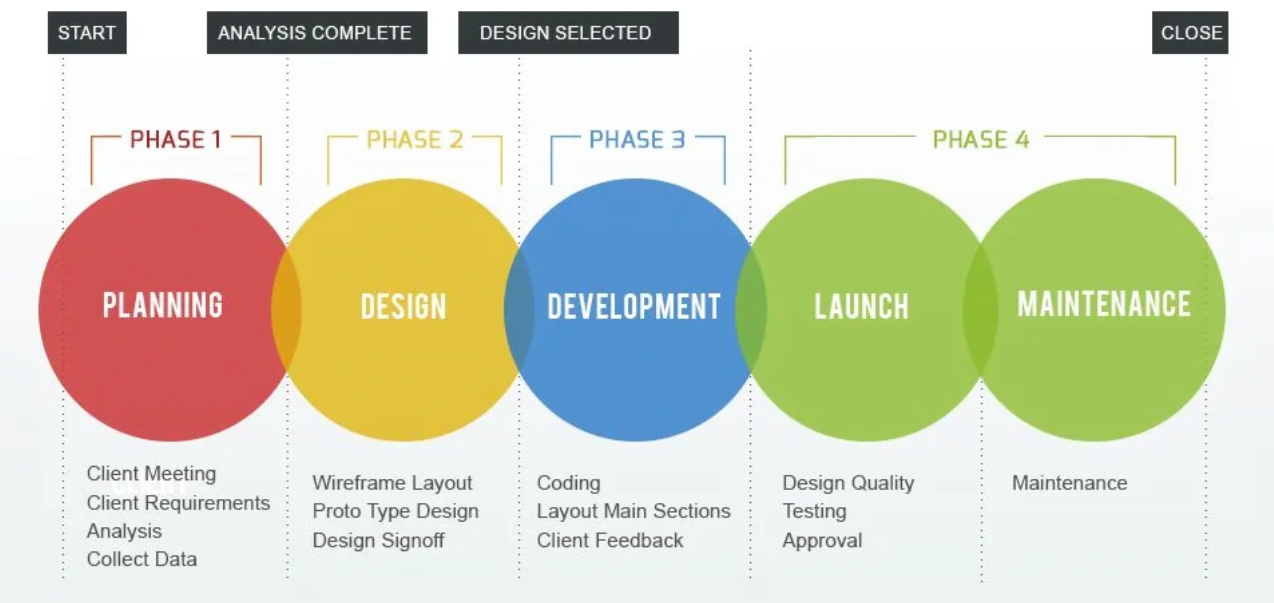 START

ANALYSIS COMPLETE

DESIGN SELECTED

CLOSE

PHASE 1

PHASE 2

PHASE 3

PHASE 4

PLANNING

DESIGN

DEVELOPMENT

LAUNCH

MAINTENANCE

Client Meeting
Client Requirements
Analysis
Collect Data

Wireframe Layout
Proto Type Design
Design Signoff

Coding
Layout Main Sections
Client Feedback

Design Quality
Testing
Approval

Maintenance